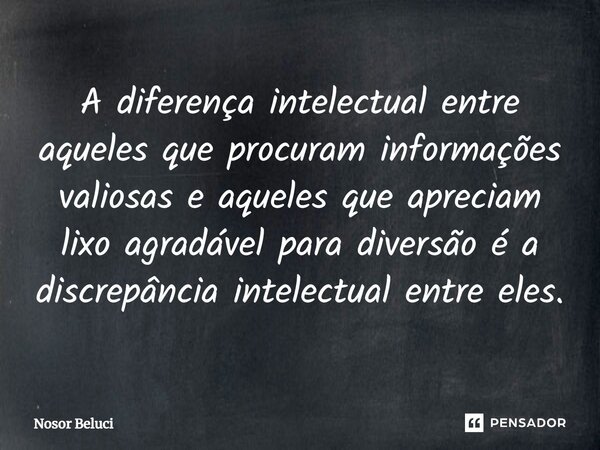 A diferença intelectual entre aqueles que procuram informações valiosas e aqueles que apreciam lixo agradável para diversão é a discrepância intelectual entre eles.

Nosor Beluci

PENSADOR